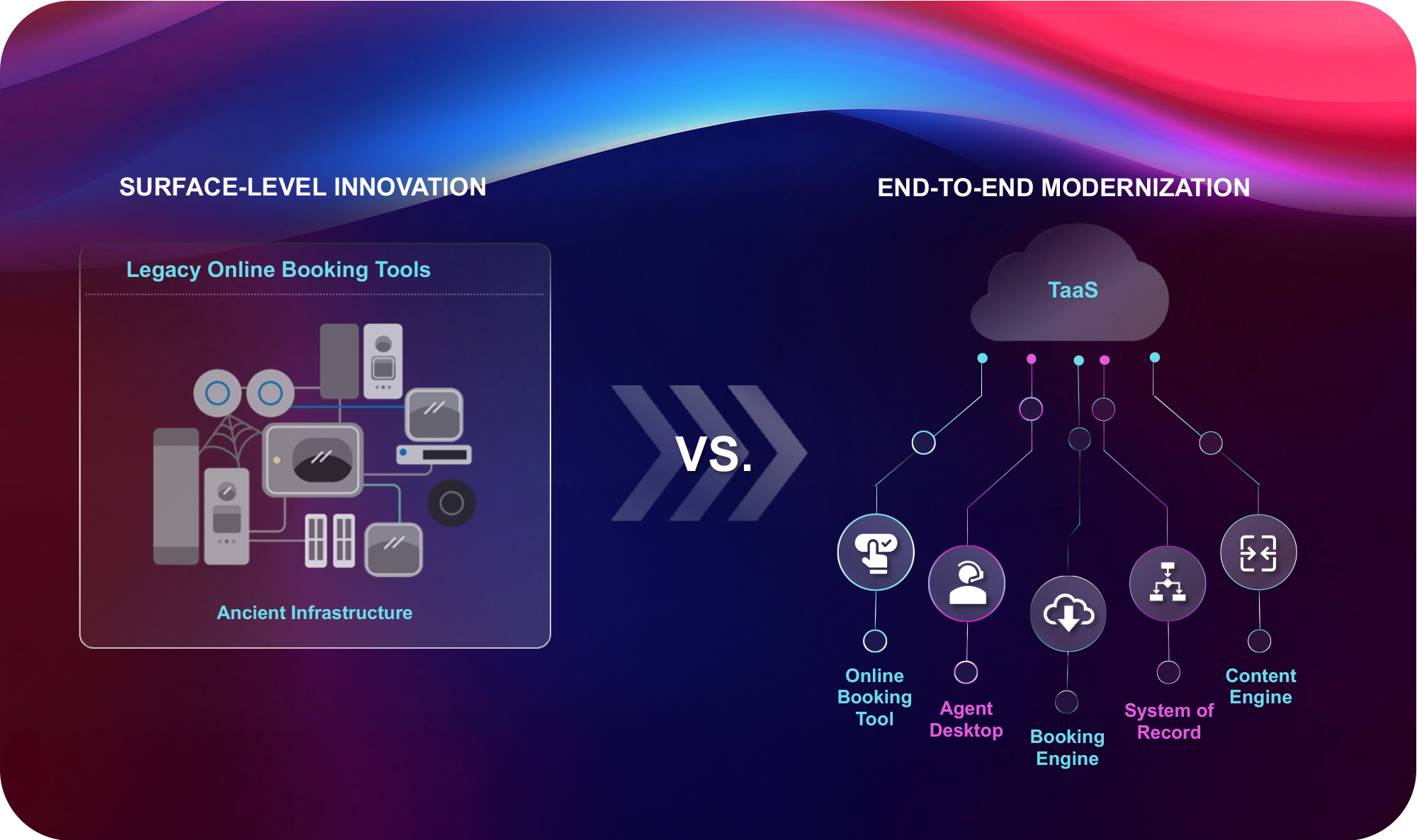 SURFACE-LEVEL INNOVATION

Legacy Online Booking Tools

Ancient Infrastructure

VS.

END-TO-END MODERNIZATION

TaaS

Online Booking Tool

Agent Desktop

Booking Engine

System of Record

Content Engine